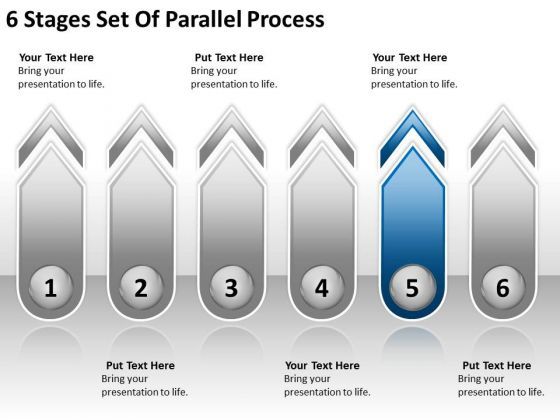 6 Stages Set Of Parallel Process

Your Text Here
Bring your presentation to life.

Put Text Here
Bring your presentation to life.

Your Text Here
Bring your presentation to life.

1

2

3

4

5

6

Put Text Here
Bring your presentation to life.

Your Text Here
Bring your presentation to life.

Put Text Here
Bring your presentation to life.